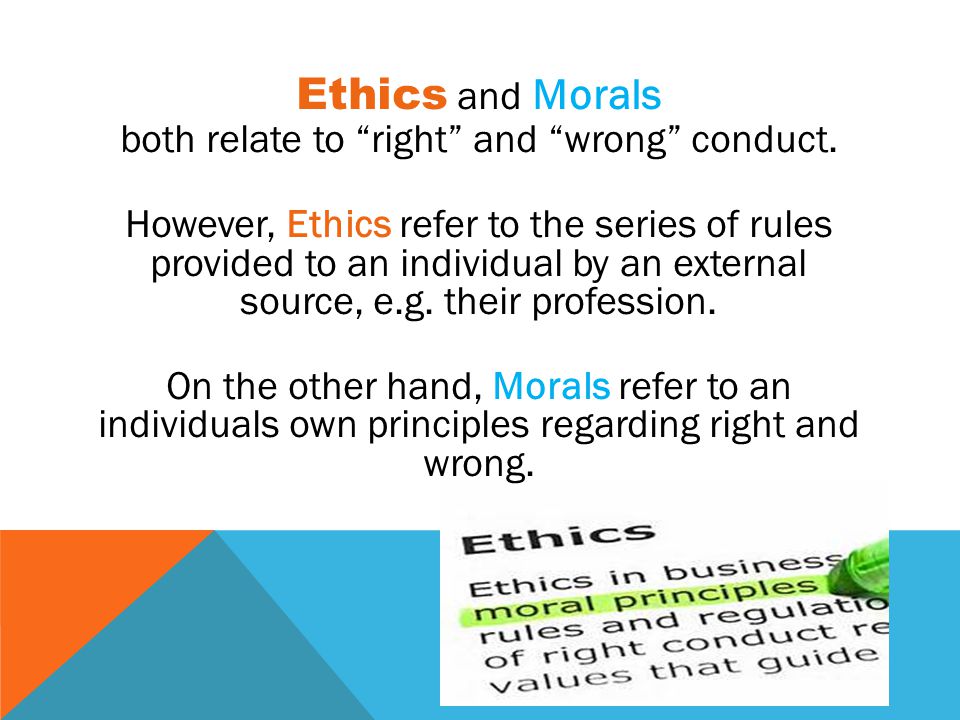 Ethics and Morals
both relate to “right” and “wrong” conduct.

However, Ethics refer to the series of rules provided to an individual by an external source, e.g. their profession.

On the other hand, Morals refer to an individuals own principles regarding right and wrong.

Ethics
Ethics in business
moral principles
rules and regulatio
of right conduct re
values that guide